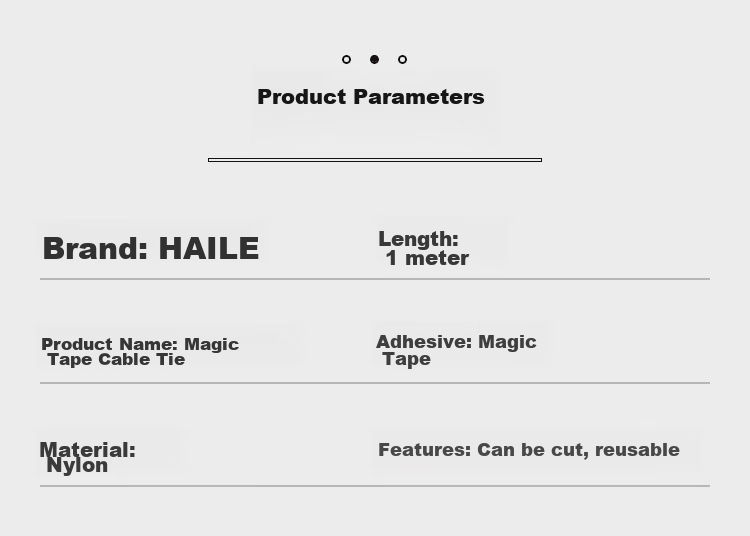 Product Parameters

Brand: HAILE

Length: 1 meter

Product Name: Magic Tape Cable Tie

Adhesive: Magic Tape

Material: Nylon

Features: Can be cut, reusable